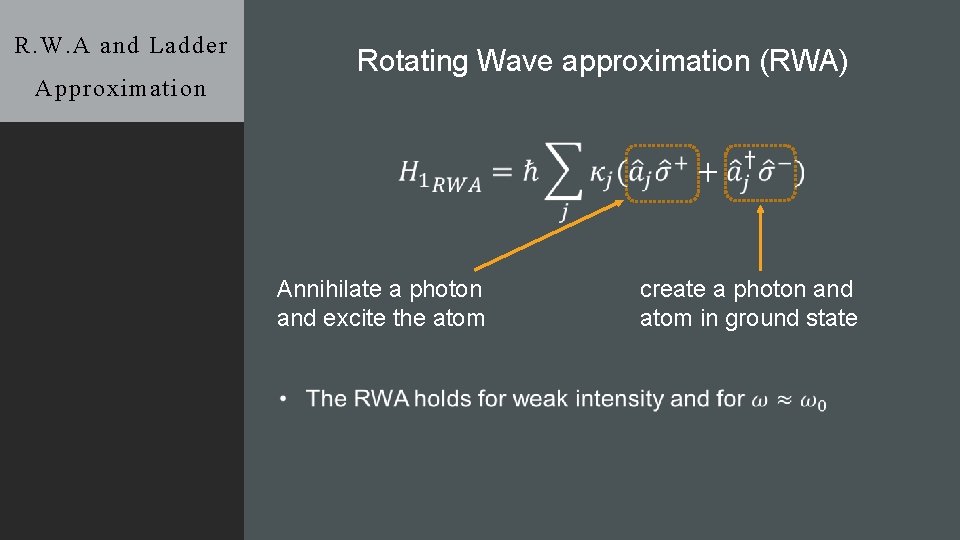 R.W.A and Ladder Approximation

Rotating Wave approximation (RWA)

$H_{1_{RWA}} = \hbar \sum_j \kappa_j (\hat{a}_j \hat{\sigma}^+ + \hat{a}_j^\dagger \hat{\sigma}^-)$

Annihilate a photon and excite the atom

create a photon and atom in ground state

• The RWA holds for weak intensity and for $\omega \approx \omega_0$